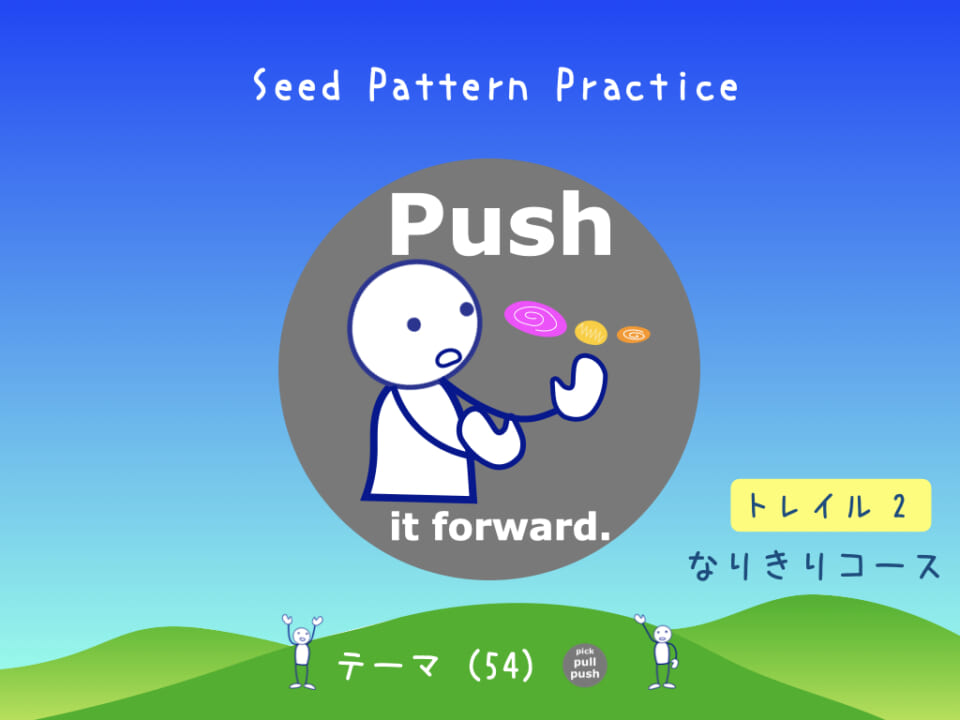 Seed Pattern Practice

Push

it forward.

トレイル 2

なりきりコース

テーマ (54)

pick
pull
push